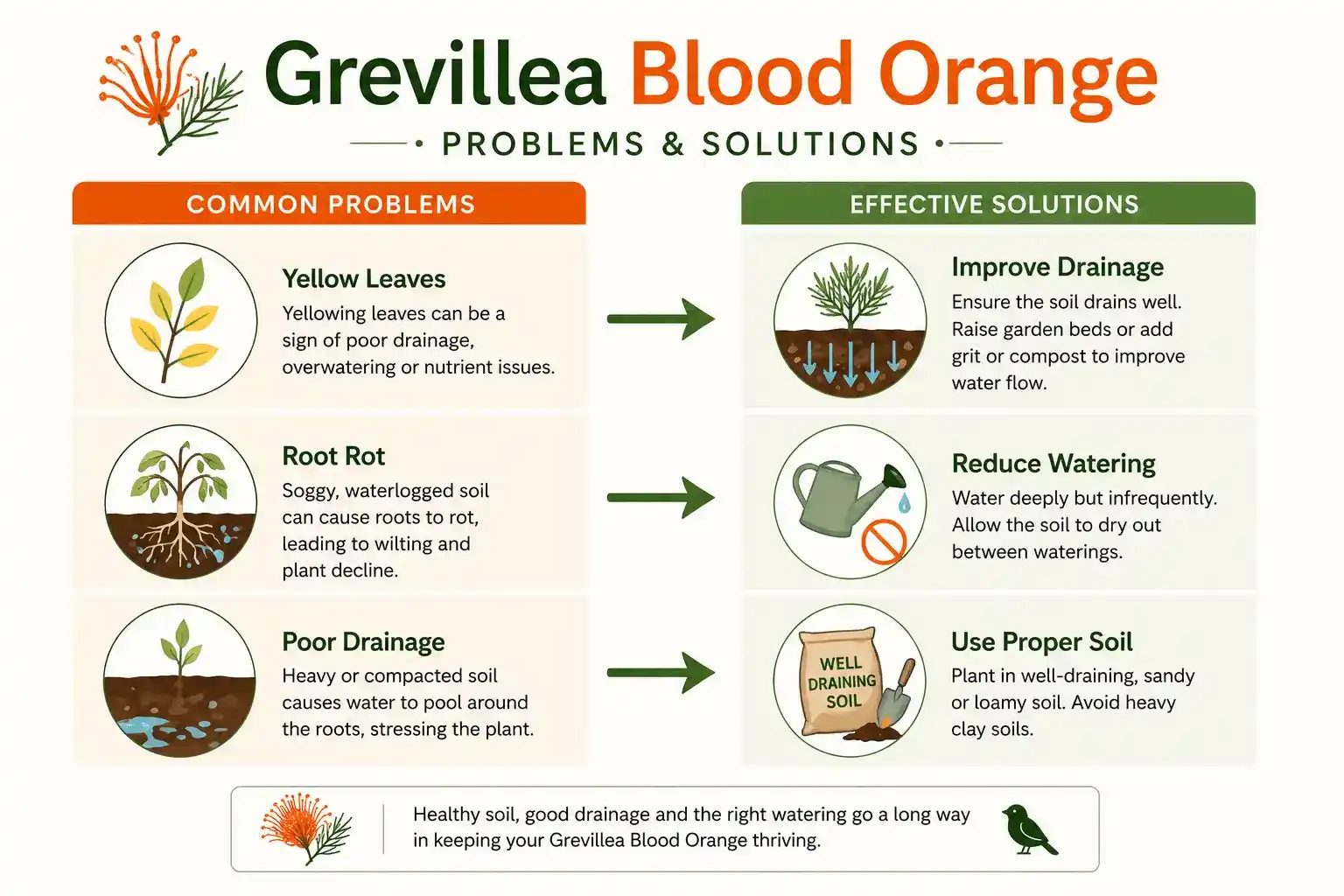 Grevillea Blood Orange

• PROBLEMS & SOLUTIONS •

COMMON PROBLEMS

Yellow Leaves
Yellowing leaves can be a sign of poor drainage, overwatering or nutrient issues.

Root Rot
Soggy, waterlogged soil can cause roots to rot, leading to wilting and plant decline.

Poor Drainage
Heavy or compacted soil causes water to pool around the roots, stressing the plant.

EFFECTIVE SOLUTIONS

Improve Drainage
Ensure the soil drains well. Raise garden beds or add grit or compost to improve water flow.

Reduce Watering
Water deeply but infrequently. Allow the soil to dry out between waterings.

WELL DRAINING SOIL

Use Proper Soil
Plant in well-draining, sandy or loamy soil. Avoid heavy clay soils.

Healthy soil, good drainage and the right watering go a long way in keeping your Grevillea Blood Orange thriving.